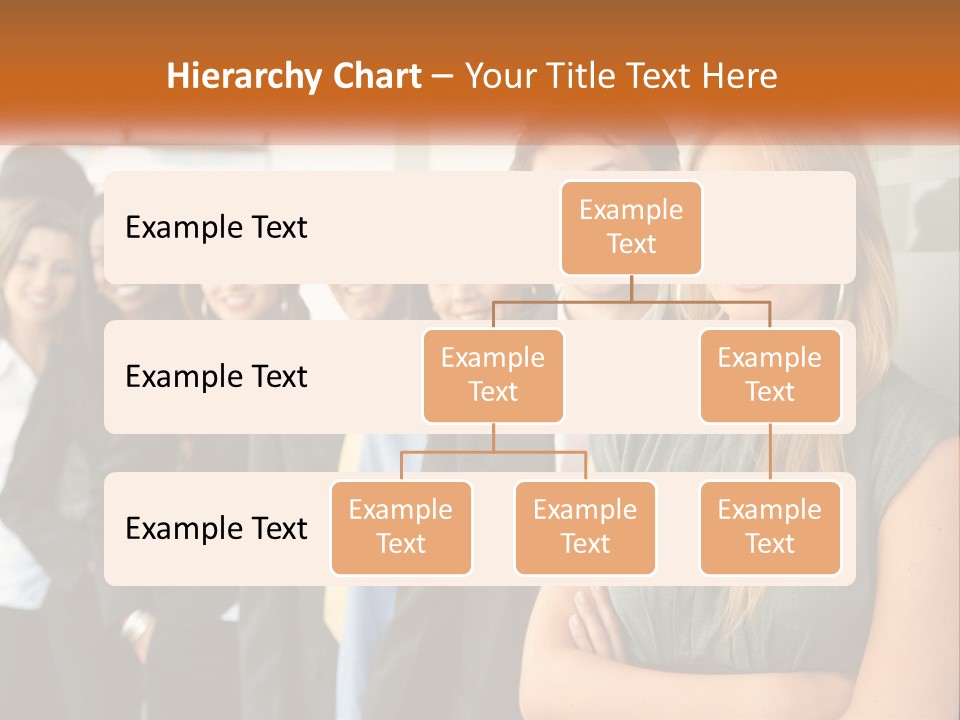 Hierarchy Chart – Your Title Text Here

Example Text

Example Text

Example Text

Example Text

Example Text

Example Text

Example Text

Example Text

Example Text